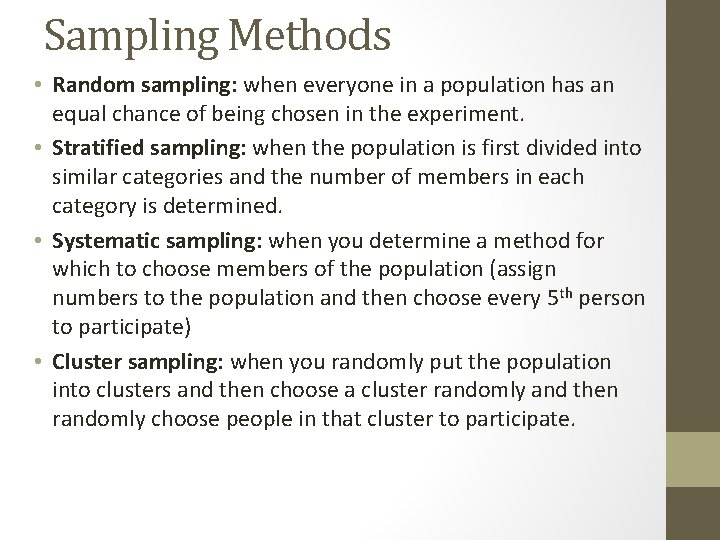 Sampling Methods

• Random sampling: when everyone in a population has an equal chance of being chosen in the experiment.

• Stratified sampling: when the population is first divided into similar categories and the number of members in each category is determined.

• Systematic sampling: when you determine a method for which to choose members of the population (assign numbers to the population and then choose every 5$^{th}$ person to participate)

• Cluster sampling: when you randomly put the population into clusters and then choose a cluster randomly and then randomly choose people in that cluster to participate.